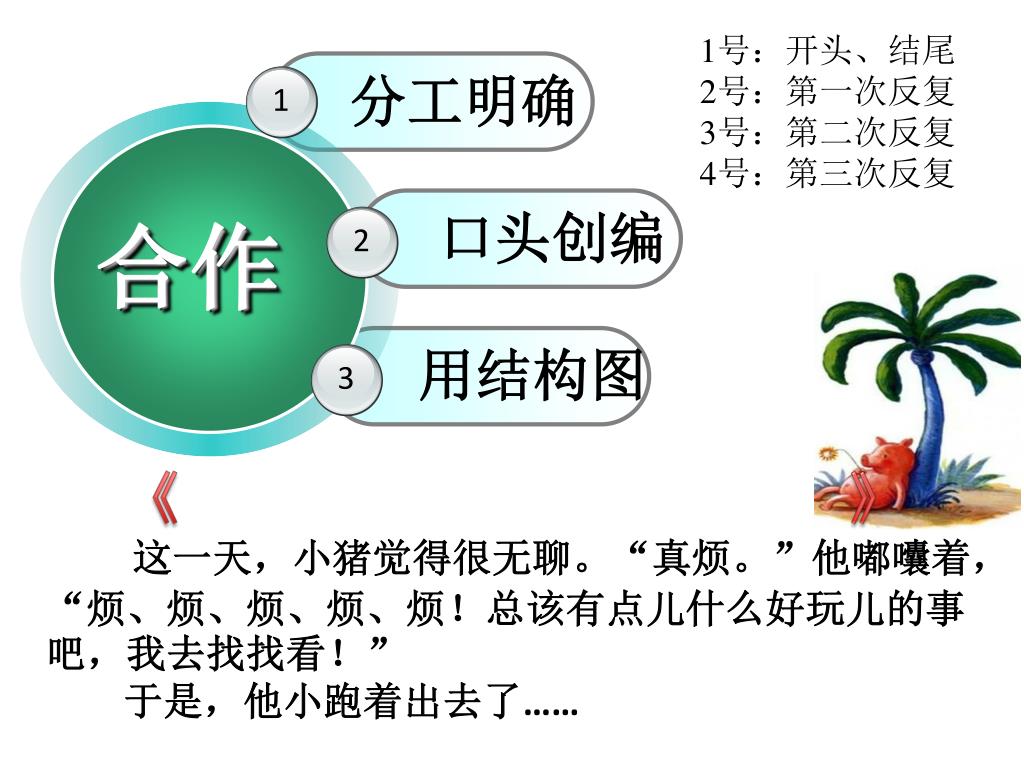 合作

1 分工明确

2 口头创编

3 用结构图

1号：开头、结尾
2号：第一次反复
3号：第二次反复
4号：第三次反复

《

》

这一天，小猪觉得很无聊。“真烦。”他嘟囔着，“烦、烦、烦、烦、烦！总该有点儿什么好玩儿的事吧，我去找找看！”

于是，他小跑着出去了……